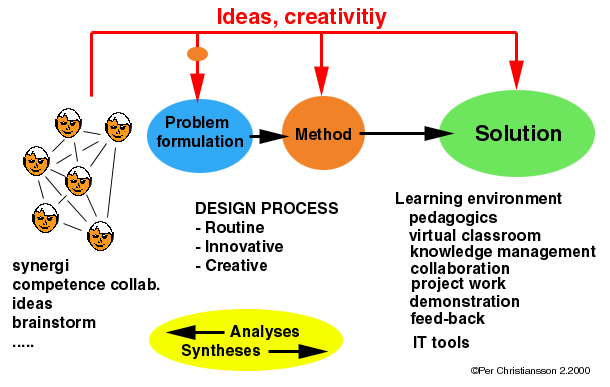 Ideas, creativitiy

Problem formulation

Method

Solution

synergi
competence collab.
ideas
brainstorm
.....

DESIGN PROCESS
- Routine
- Innovative
- Creative

Analyses
Syntheses

Learning environment
pedagogics
virtual classroom
knowledge management
collaboration
project work
demonstration
feed-back

IT tools

©Per Christiansson 2.2000